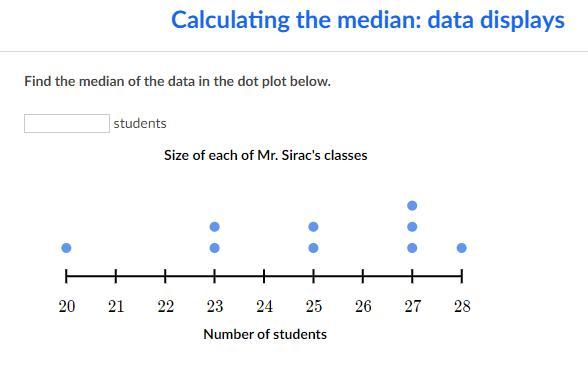 Calculating the median: data displays

Find the median of the data in the dot plot below.

students

Size of each of Mr. Sirac's classes

20 21 22 23 24 25 26 27 28

Number of students